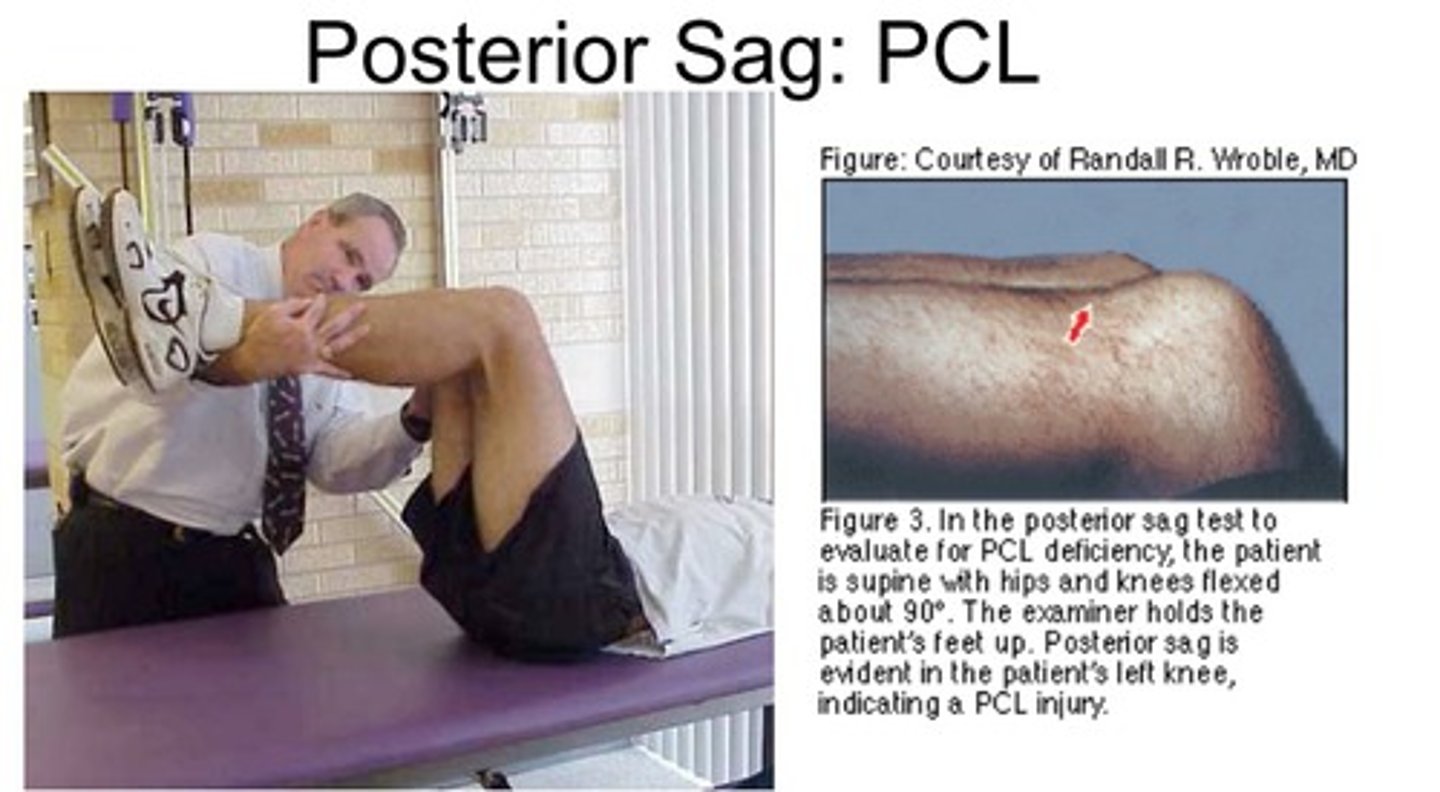 Posterior Sag: PCL

Figure: Courtesy of Randall R. Wroble, MD

Figure 3. In the posterior sag test to evaluate for PCL deficiency, the patient is supine with hips and knees flexed about 90°. The examiner holds the patient's feet up. Posterior sag is evident in the patient's left knee, indicating a PCL injury.